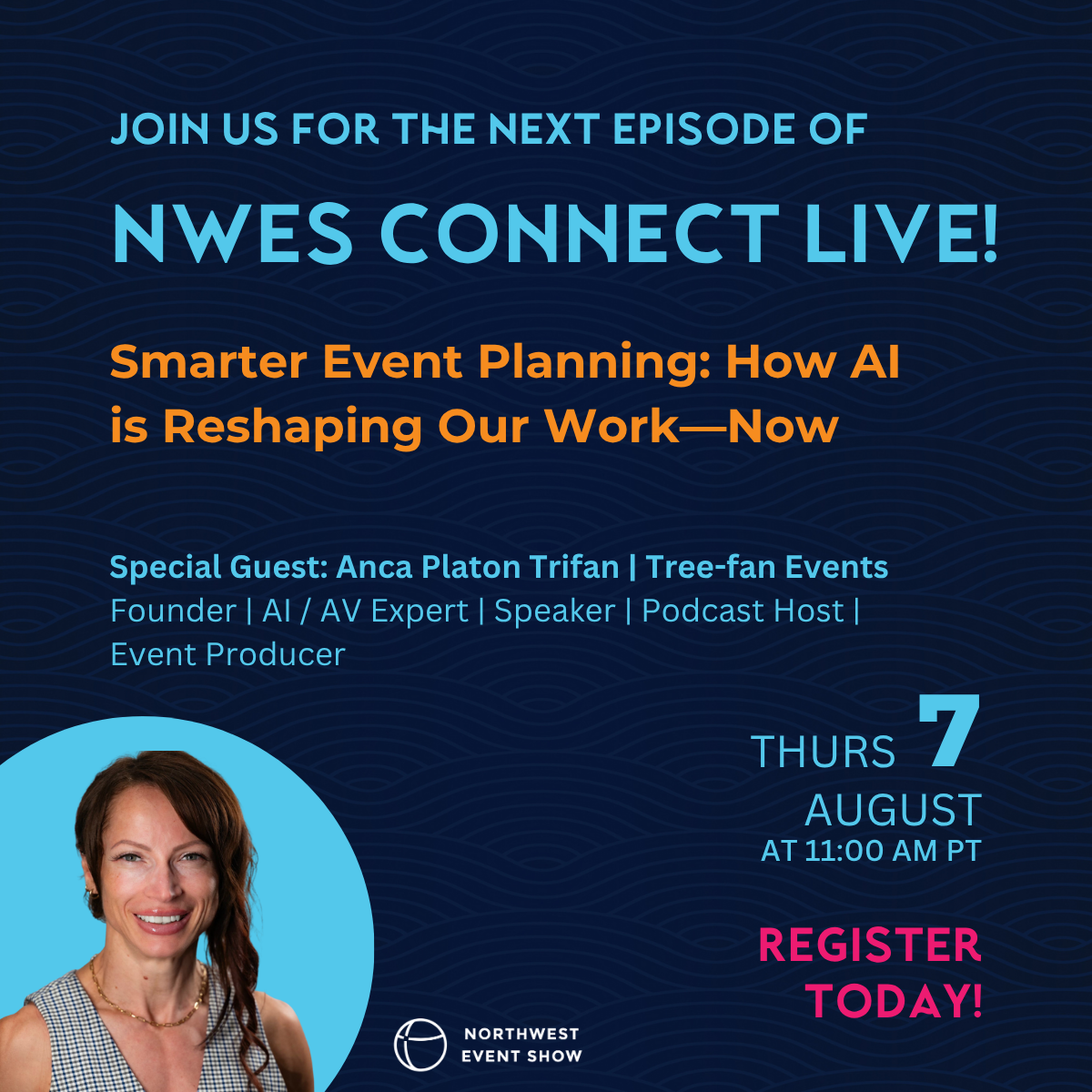 JOIN US FOR THE NEXT EPISODE OF

NWES CONNECT LIVE!

Smarter Event Planning: How AI is Reshaping Our Work—Now

Special Guest: Anca Platon Trifan | Tree-fan Events
Founder | AI / AV Expert | Speaker | Podcast Host | Event Producer

THURS 7
AUGUST
AT 11:00 AM PT

REGISTER TODAY!

NORTHWEST EVENT SHOW